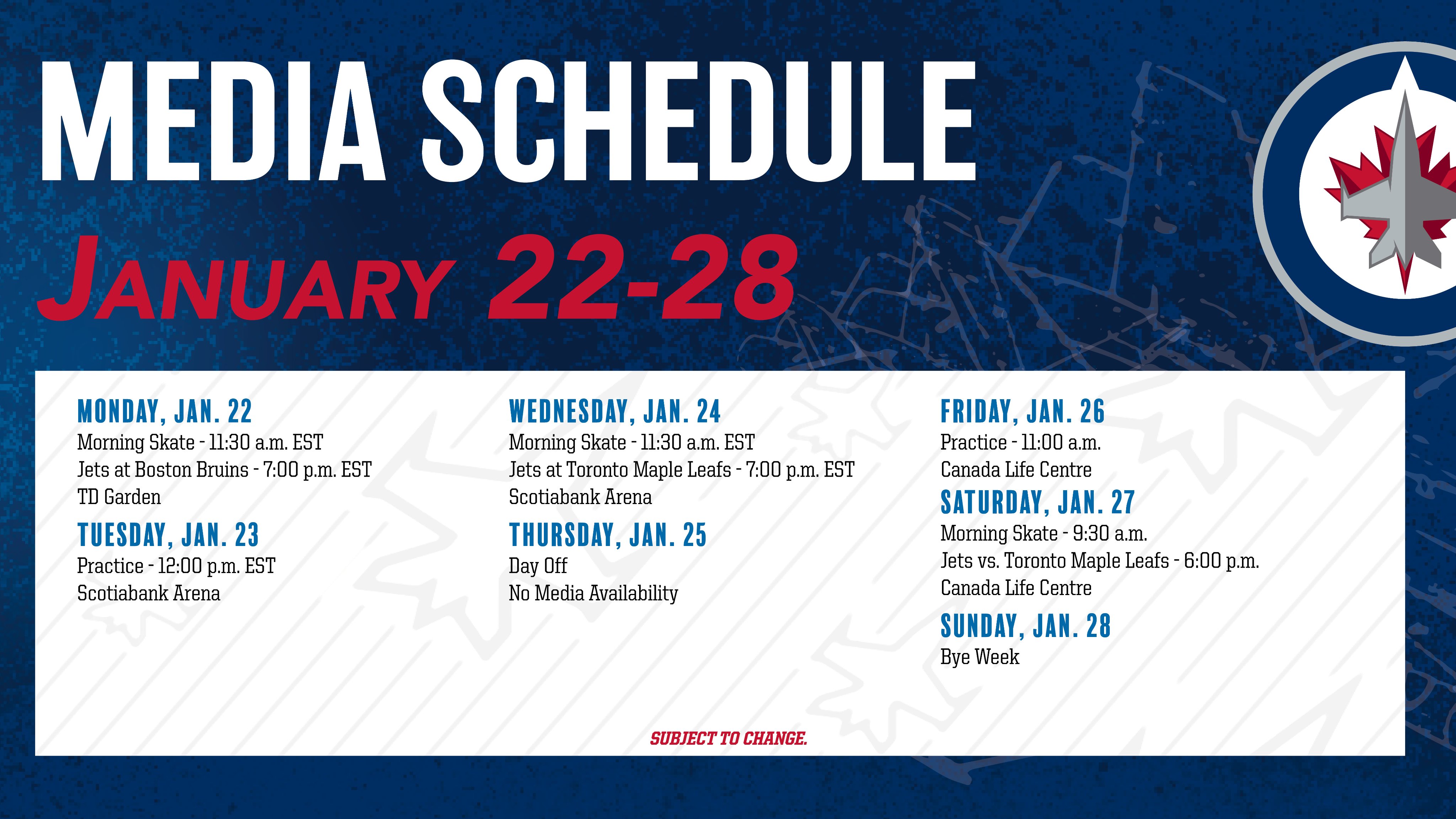 MEDIA SCHEDULE

JANUARY 22-28

MONDAY, JAN. 22
Morning Skate - 11:30 a.m. EST
Jets at Boston Bruins - 7:00 p.m. EST
TD Garden

TUESDAY, JAN. 23
Practice - 12:00 p.m. EST
Scotiabank Arena

WEDNESDAY, JAN. 24
Morning Skate - 11:30 a.m. EST
Jets at Toronto Maple Leafs - 7:00 p.m. EST
Scotiabank Arena

THURSDAY, JAN. 25
Day Off
No Media Availability

FRIDAY, JAN. 26
Practice - 11:00 a.m.
Canada Life Centre

SATURDAY, JAN. 27
Morning Skate - 9:30 a.m.
Jets vs. Toronto Maple Leafs - 6:00 p.m.
Canada Life Centre

SUNDAY, JAN. 28
Bye Week

SUBJECT TO CHANGE.